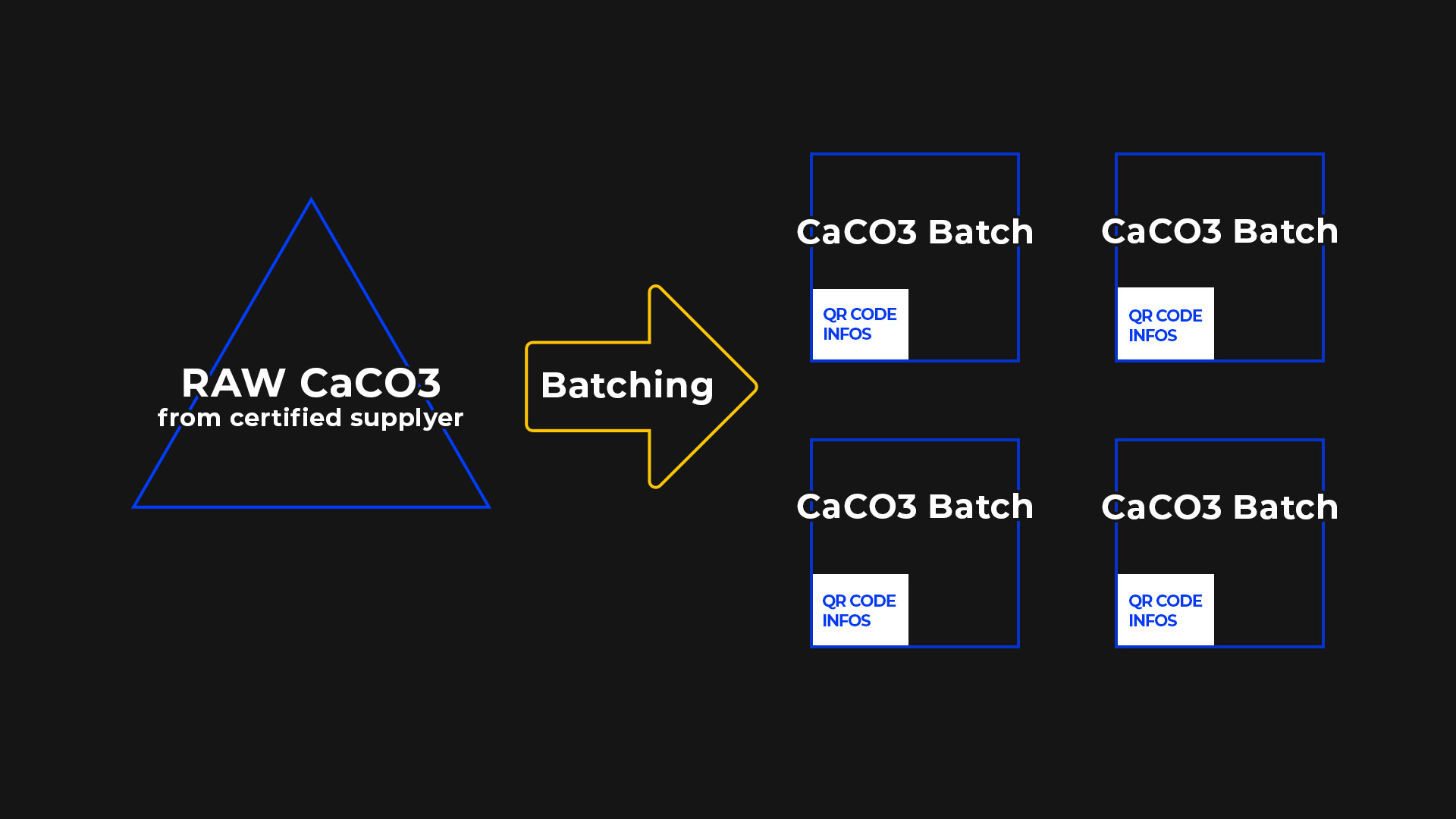 RAW CaCO3
from certified supplyer

Batching

CaCO3 Batch
QR CODE
INFOS

CaCO3 Batch
QR CODE
INFOS

CaCO3 Batch
QR CODE
INFOS

CaCO3 Batch
QR CODE
INFOS